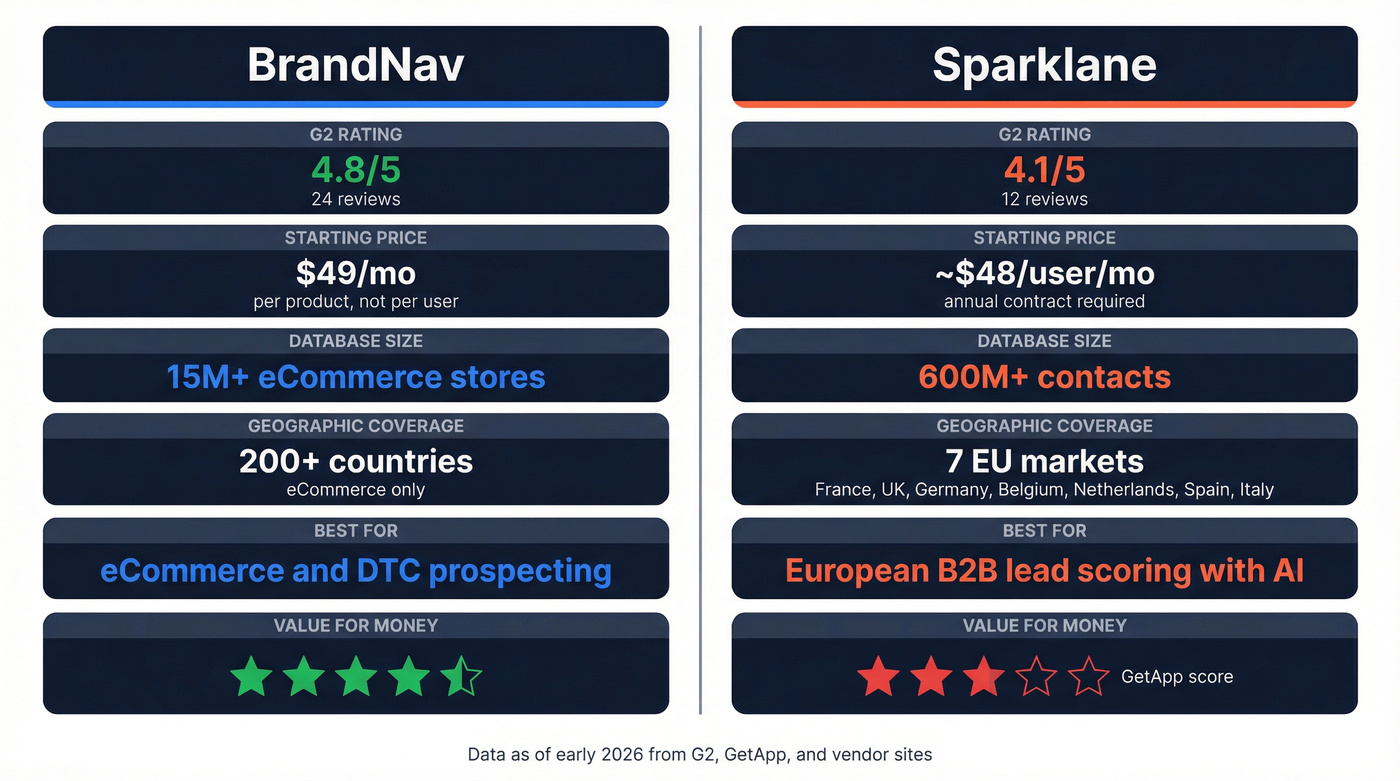 BrandNav

G2 RATING
4.8/5
24 reviews

STARTING PRICE
$49/mo
per product, not per user

DATABASE SIZE
15M+ eCommerce stores

GEOGRAPHIC COVERAGE
200+ countries
eCommerce only

BEST FOR
eCommerce and DTC prospecting

VALUE FOR MONEY

Sparklane

G2 RATING
4.1/5
12 reviews

STARTING PRICE
~$48/user/mo
annual contract required

DATABASE SIZE
600M+ contacts

GEOGRAPHIC COVERAGE
7 EU markets
France, UK, Germany, Belgium, Netherlands, Spain, Italy

BEST FOR
European B2B lead scoring with AI

VALUE FOR MONEY
GetApp score

Data as of early 2026 from G2, GetApp, and vendor sites